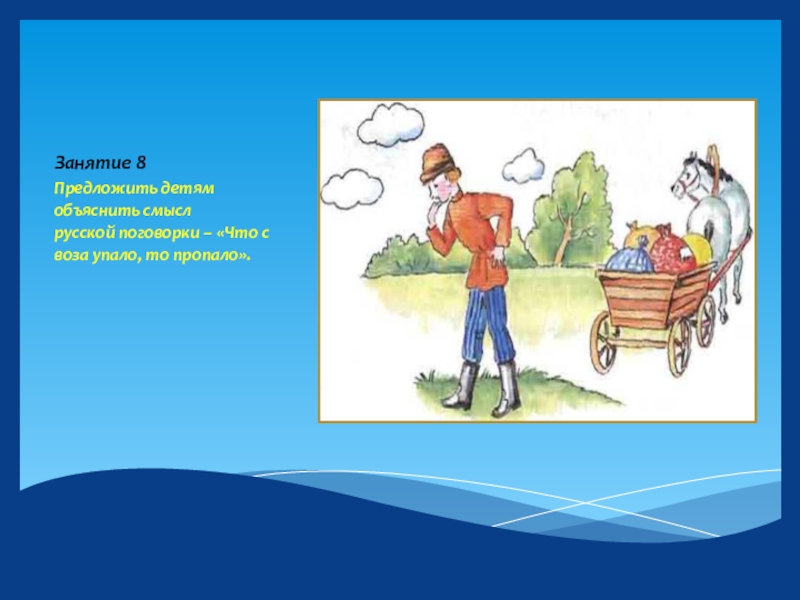 Занятие 8

Предложить детям объяснить смысл русской поговорки – «Что с воза упало, то пропало».